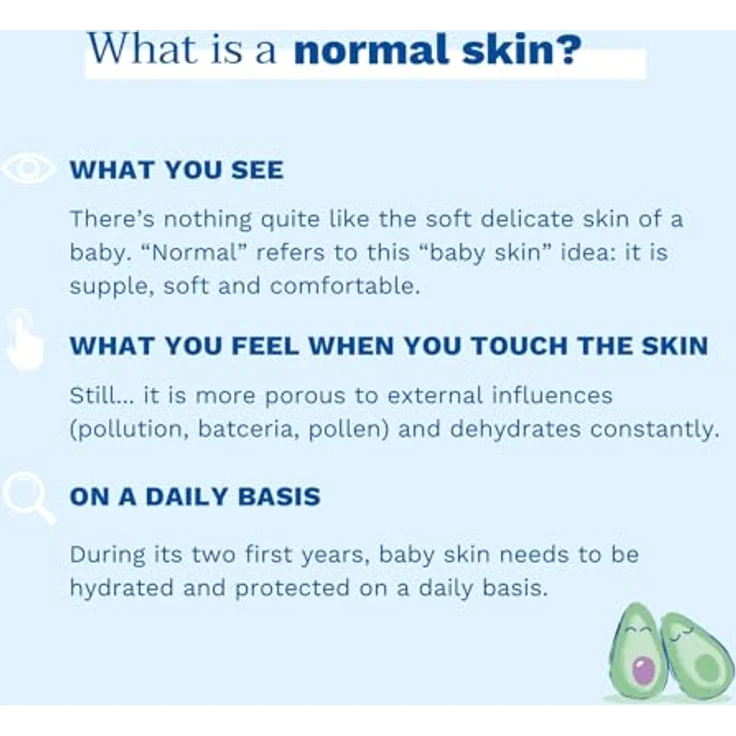 What is a normal skin?

WHAT YOU SEE

There's nothing quite like the soft delicate skin of a baby. "Normal" refers to this "baby skin" idea: it is supple, soft and comfortable.

WHAT YOU FEEL WHEN YOU TOUCH THE SKIN

Still... it is more porous to external influences (pollution, batceria, pollen) and dehydrates constantly.

ON A DAILY BASIS

During its two first years, baby skin needs to be hydrated and protected on a daily basis.